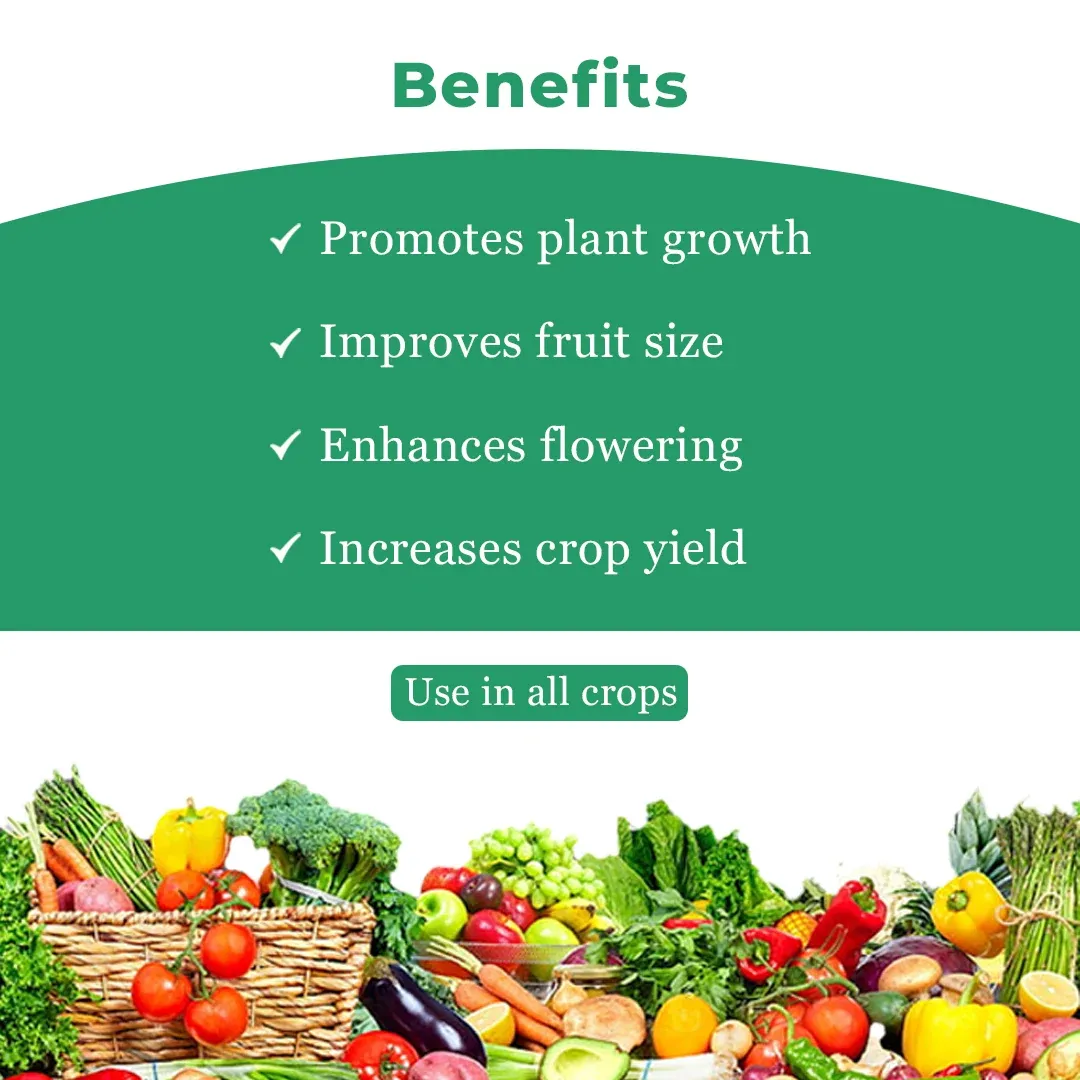 Benefits

✓ Promotes plant growth

✓ Improves fruit size

✓ Enhances flowering

✓ Increases crop yield

Use in all crops